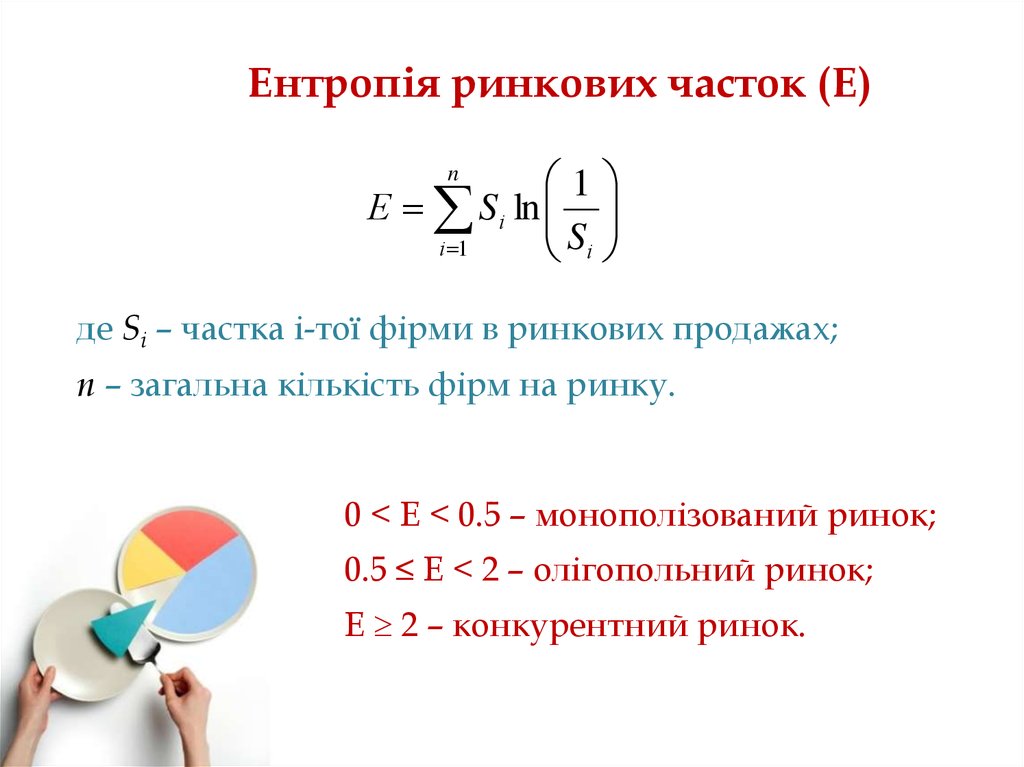 Ентропія ринкових часток (Е)

$E = \sum_{i=1}^{n} S_i \ln\left(\frac{1}{S_i}\right)$

де $S_i$ – частка і-тої фірми в ринкових продажах;
$n$ – загальна кількість фірм на ринку.

0 < E < 0.5 – монополізований ринок;
0.5 ≤ E < 2 – олігопольний ринок;
E ≥ 2 – конкурентний ринок.